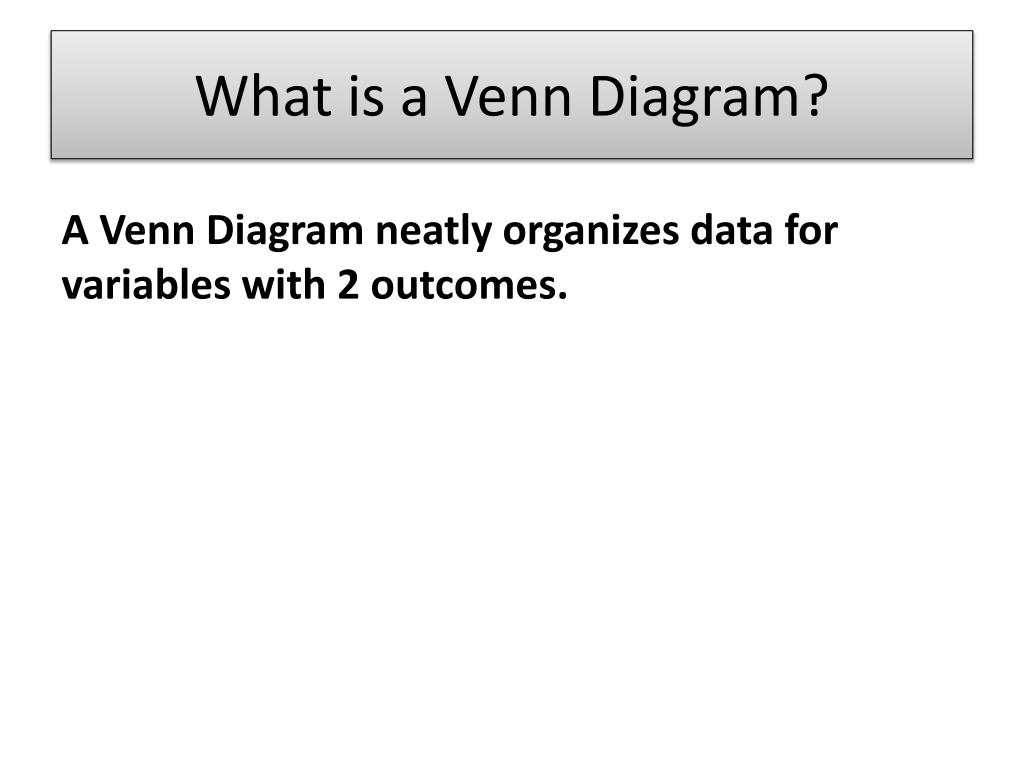 What is a Venn Diagram?

A Venn Diagram neatly organizes data for variables with 2 outcomes.